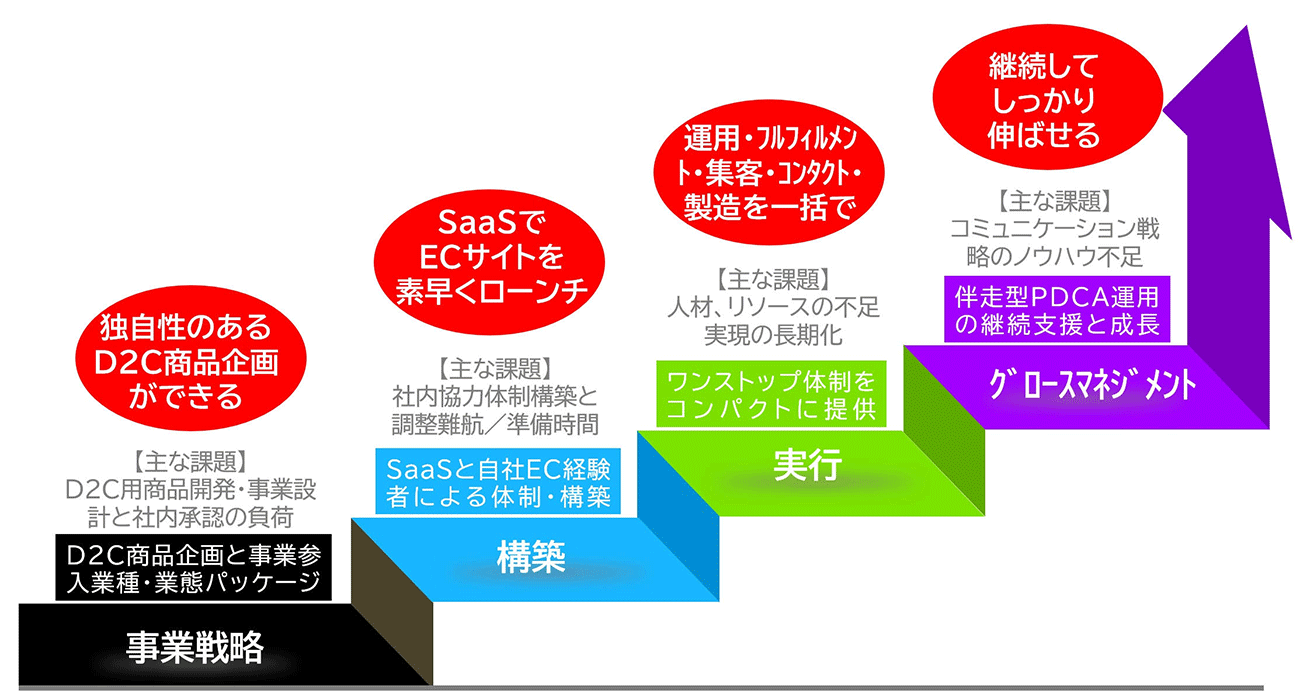 独自性のある
D2C商品企画
ができる

【主な課題】
D2C用商品開発・事業設計と社内承認の負荷

D2C商品企画と事業参入業種・業態パッケージ

事業戦略

SaaSで
ECサイトを
素早くローンチ

【主な課題】
社内協力体制構築と調整難航／準備時間

SaaSと自社EC経験者による体制・構築

構築

運用・フルフィルメント・集客・コンタクト・製造を一括で

【主な課題】
人材、リソースの不足
実現の長期化

ワンストップ体制をコンパクトに提供

実行

継続して
しっかり
伸ばせる

【主な課題】
コミュニケーション戦略のノウハウ不足

伴走型PDCA運用の継続支援と成長

グロースマネジメント